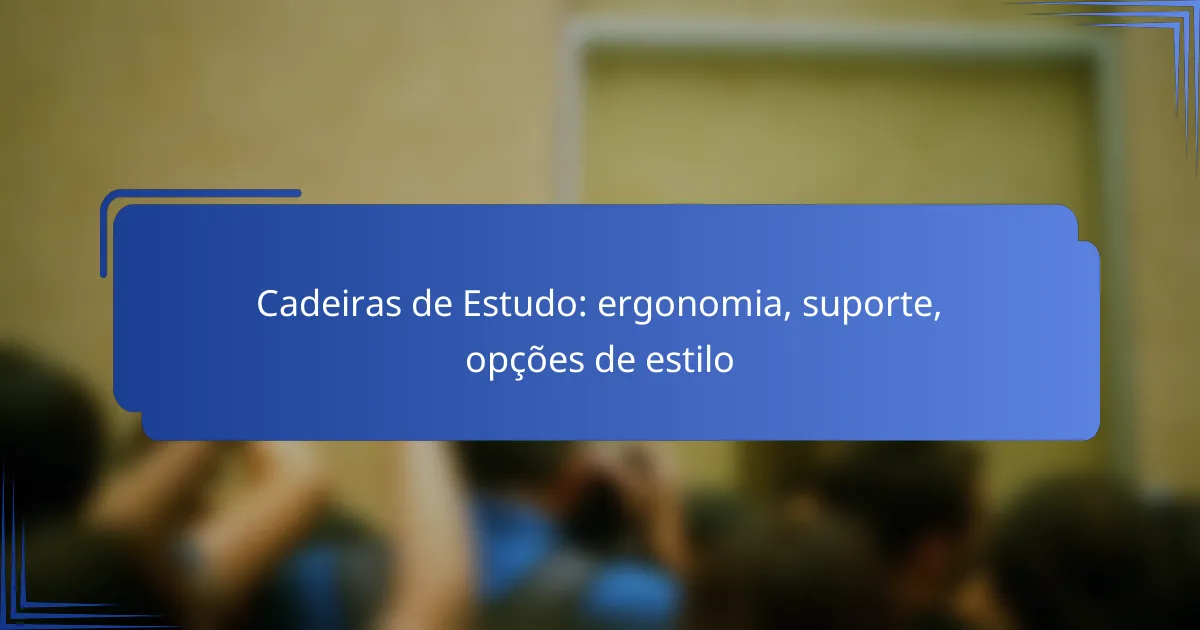 Cadeiras de Estudo: ergonomia, suporte, opções de estilo